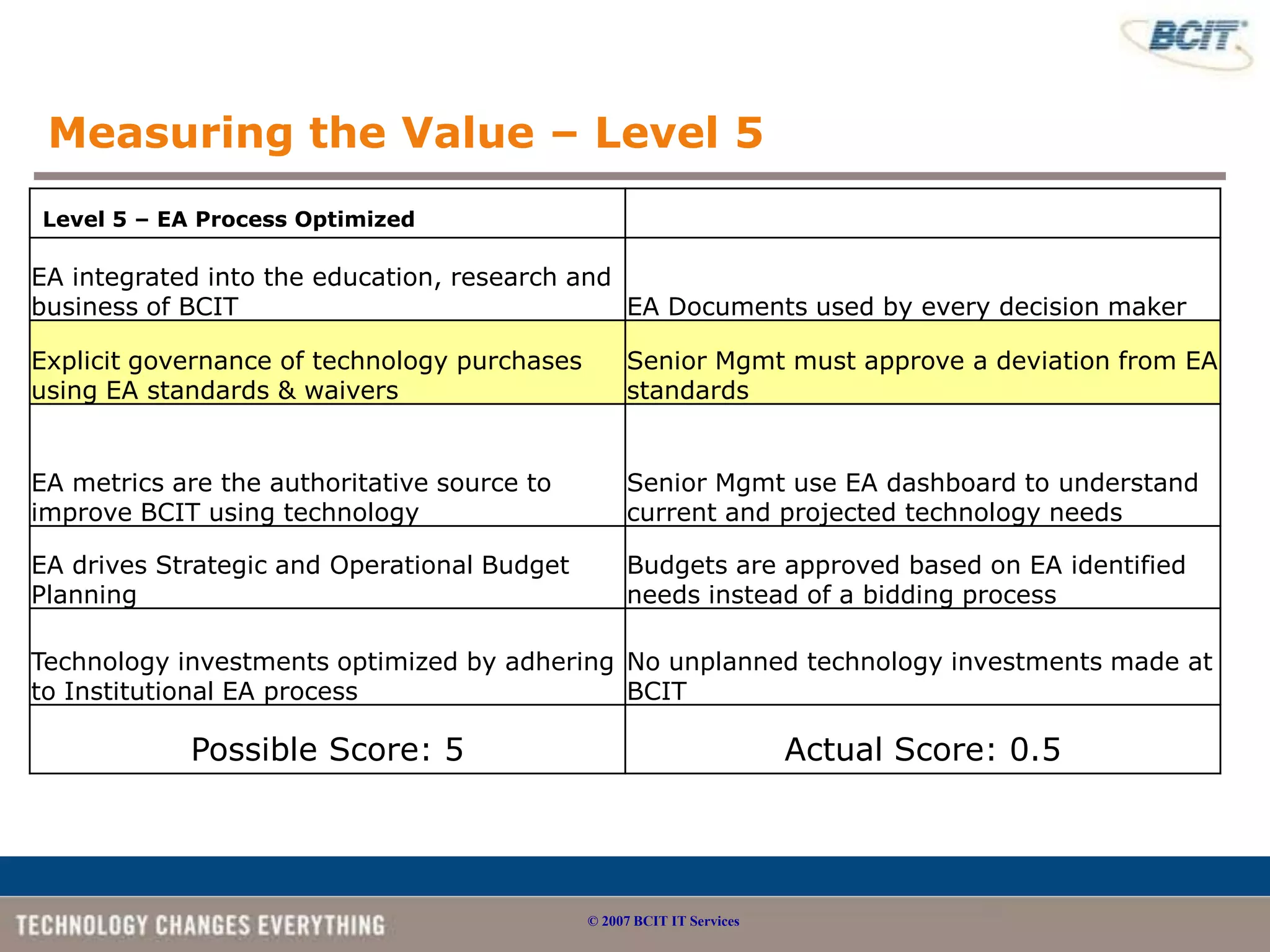 BCIT

Measuring the Value – Level 5

| Level 5 – EA Process Optimized | |
|---|---|
| EA integrated into the education, research and business of BCIT | EA Documents used by every decision maker |
| Explicit governance of technology purchases using EA standards & waivers | Senior Mgmt must approve a deviation from EA standards |
| EA metrics are the authoritative source to improve BCIT using technology | Senior Mgmt use EA dashboard to understand current and projected technology needs |
| EA drives Strategic and Operational Budget Planning | Budgets are approved based on EA identified needs instead of a bidding process |
| Technology investments optimized by adhering to Institutional EA process | No unplanned technology investments made at BCIT |
| Possible Score: 5 | Actual Score: 0.5 |

TECHNOLOGY CHANGES EVERYTHING

© 2007 BCIT IT Services